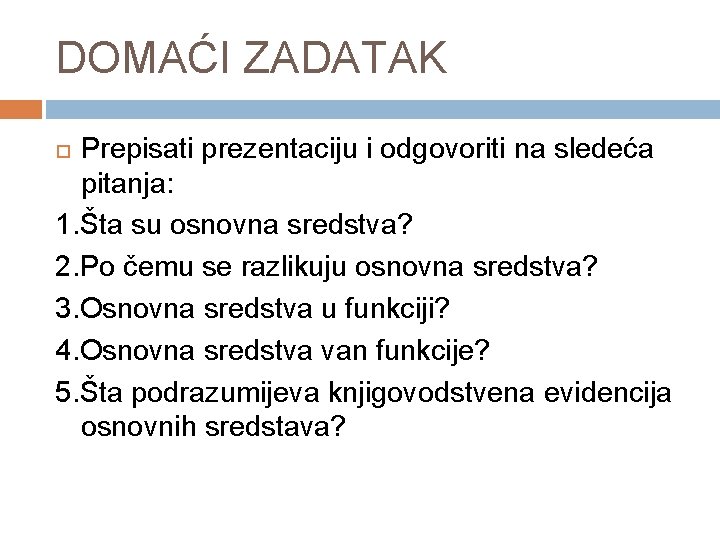 DOMAĆI ZADATAK

Prepisati prezentaciju i odgovoriti na sledeća pitanja:

1.Šta su osnovna sredstva?

2.Po čemu se razlikuju osnovna sredstva?

3.Osnovna sredstva u funkciji?

4.Osnovna sredstva van funkcije?

5.Šta podrazumijeva knjigovodstvena evidencija osnovnih sredstava?